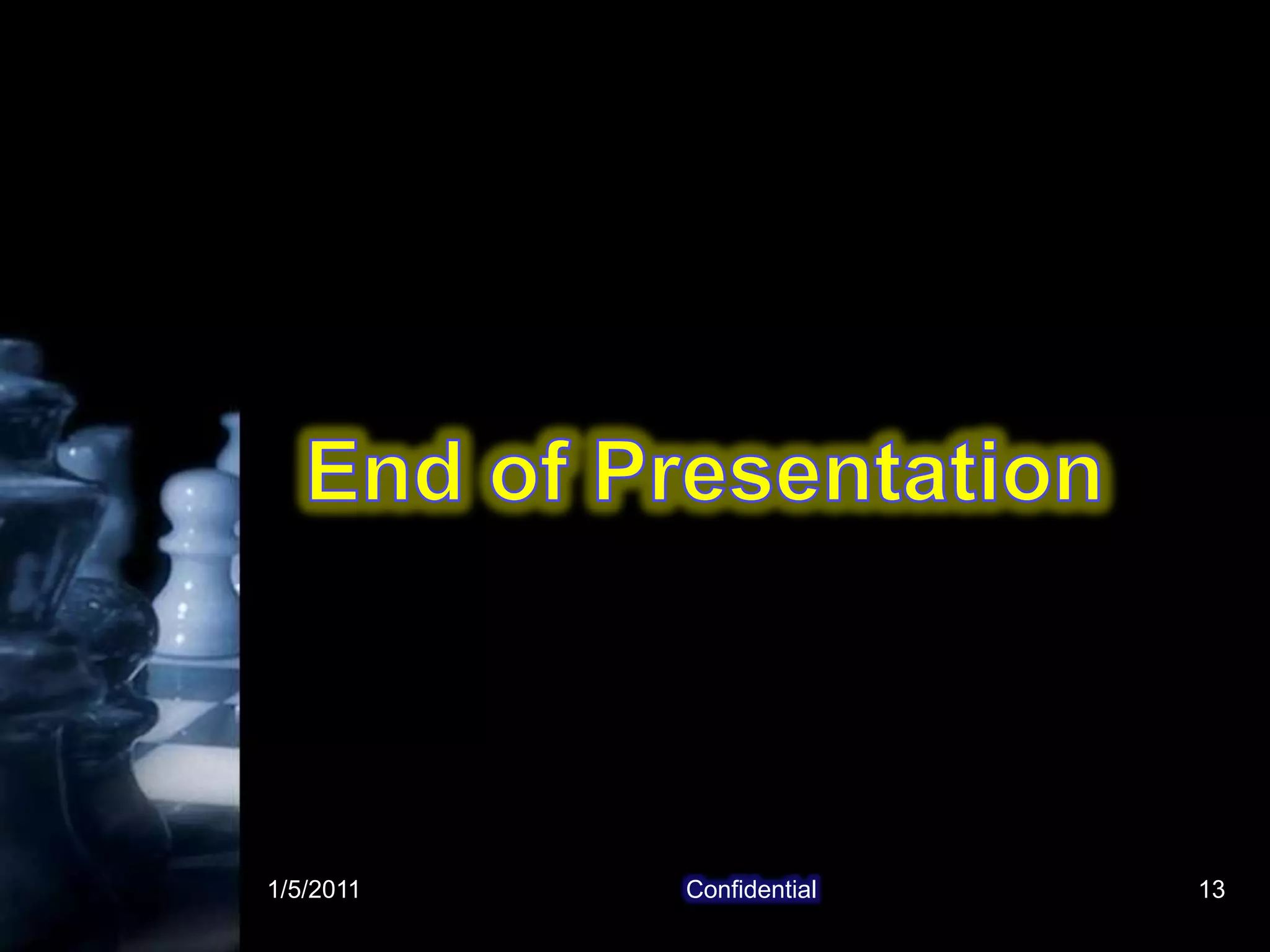 End of Presentation

1/5/2011

Confidential

13